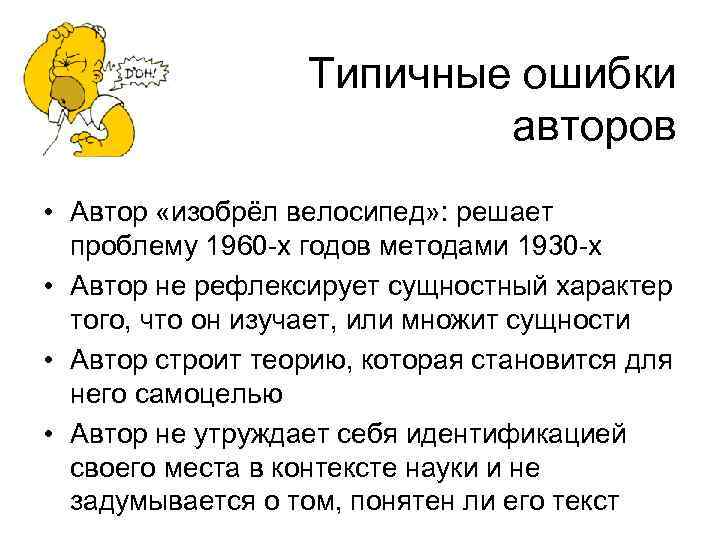 D'OH!

Типичные ошибки авторов

• Автор «изобрёл велосипед»: решает проблему 1960-х годов методами 1930-х
• Автор не рефлексирует сущностный характер того, что он изучает, или множит сущности
• Автор строит теорию, которая становится для него самоцелью
• Автор не утруждает себя идентификацией своего места в контексте науки и не задумывается о том, понятен ли его текст